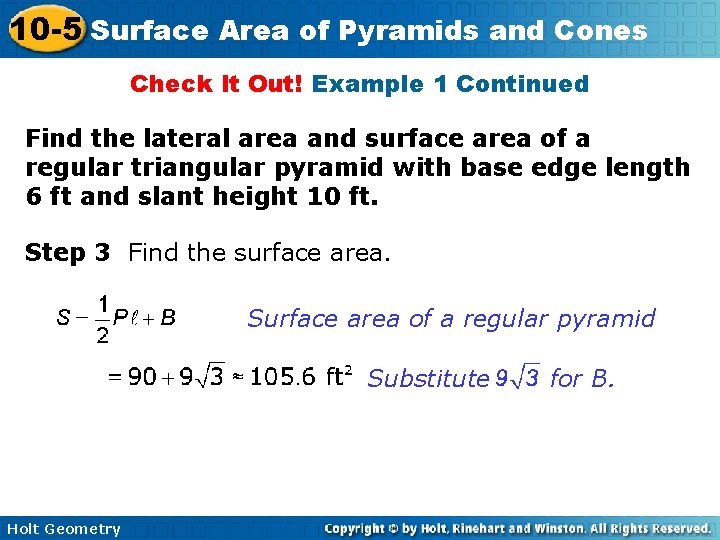 10-5 Surface Area of Pyramids and Cones

Check It Out! Example 1 Continued

Find the lateral area and surface area of a regular triangular pyramid with base edge length 6 ft and slant height 10 ft.

Step 3 Find the surface area.

$S - \frac{1}{2}P\ell + B$ Surface area of a regular pyramid

$= 90 + 9\sqrt{3} \approx 105.6 \text{ ft}^2$ Substitute $9\sqrt{3}$ for B.

Holt Geometry

Copyright © by Holt, Rinehart and Winston. All Rights Reserved.